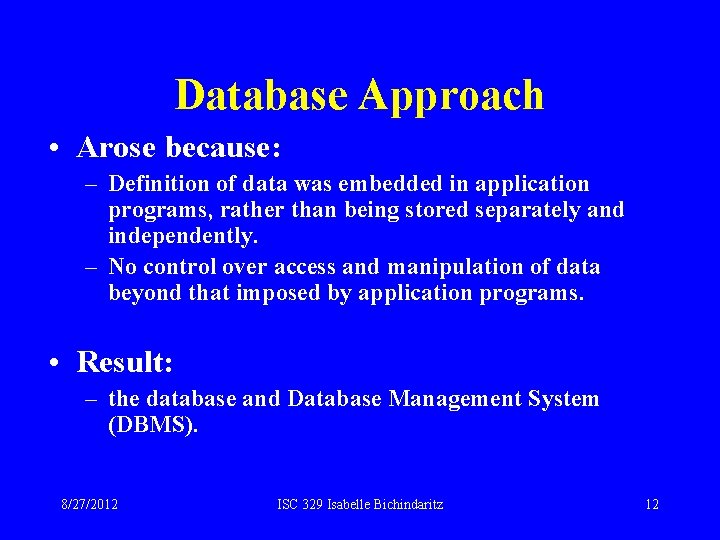 Database Approach

• Arose because:

– Definition of data was embedded in application programs, rather than being stored separately and independently.

– No control over access and manipulation of data beyond that imposed by application programs.

• Result:

– the database and Database Management System (DBMS).

8/27/2012 ISC 329 Isabelle Bichindaritz 12